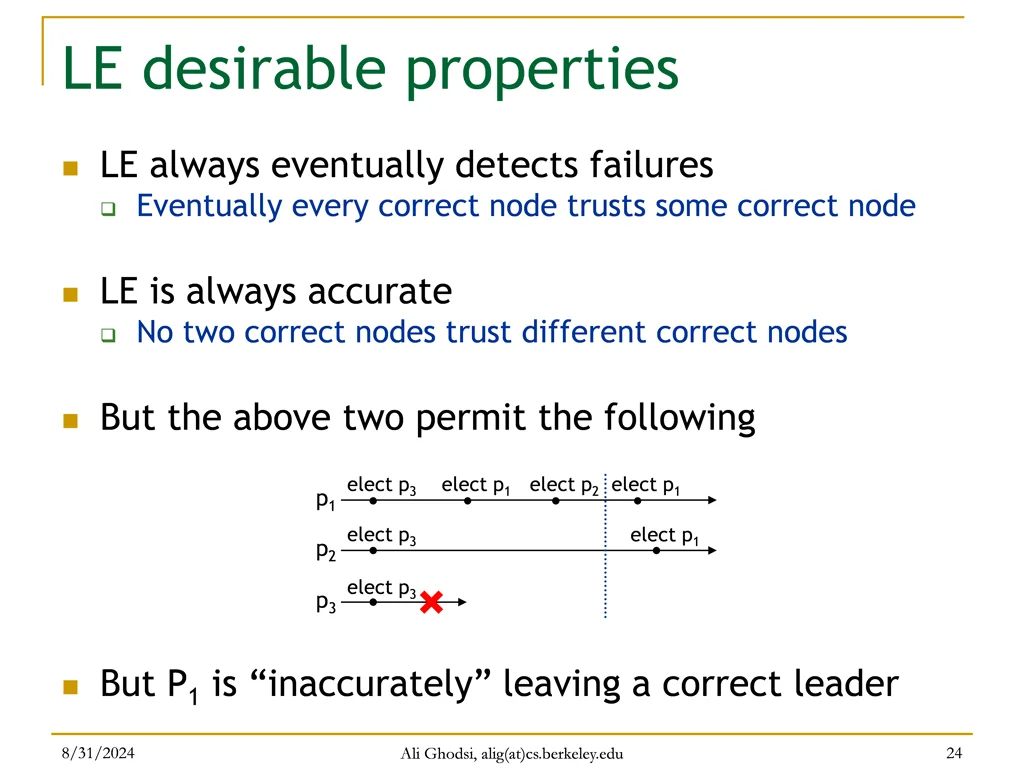 LE desirable properties

LE always eventually detects failures

Eventually every correct node trusts some correct node

LE is always accurate

No two correct nodes trust different correct nodes

But the above two permit the following

$p_1$ elect $p_3$ elect $p_1$ elect $p_2$ elect $p_1$

$p_2$ elect $p_3$ elect $p_1$

$p_3$ elect $p_3$

But $P_1$ is “inaccurately” leaving a correct leader

8/31/2024 Ali Ghodsi, alig(at)cs.berkeley.edu 24